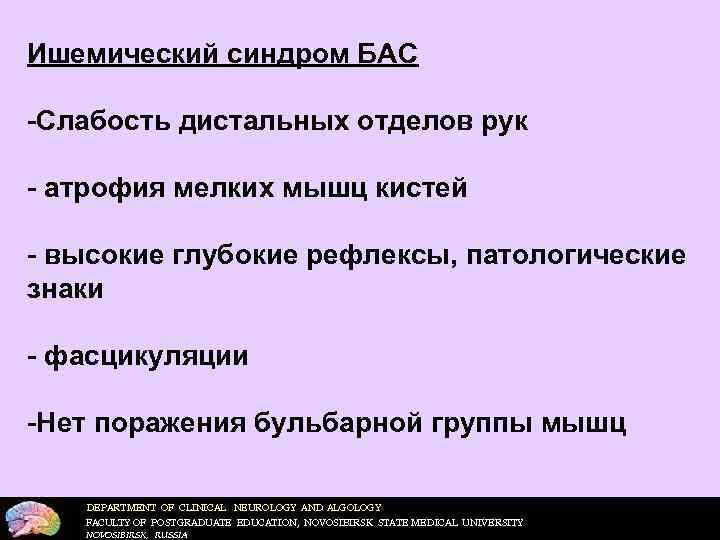 Ишемический синдром БАС

-Слабость дистальных отделов рук

- атрофия мелких мышц кистей

- высокие глубокие рефлексы, патологические знаки

- фасцикуляции

-Нет поражения бульбарной группы мышц

DEPARTMENT OF CLINICAL NEUROLOGY AND ALGOLOGY
FACULTY OF POSTGRADUATE EDUCATION, NOVOSIBIRSK STATE MEDICAL UNIVERSITY
NOVOSIBIRSK, RUSSIA